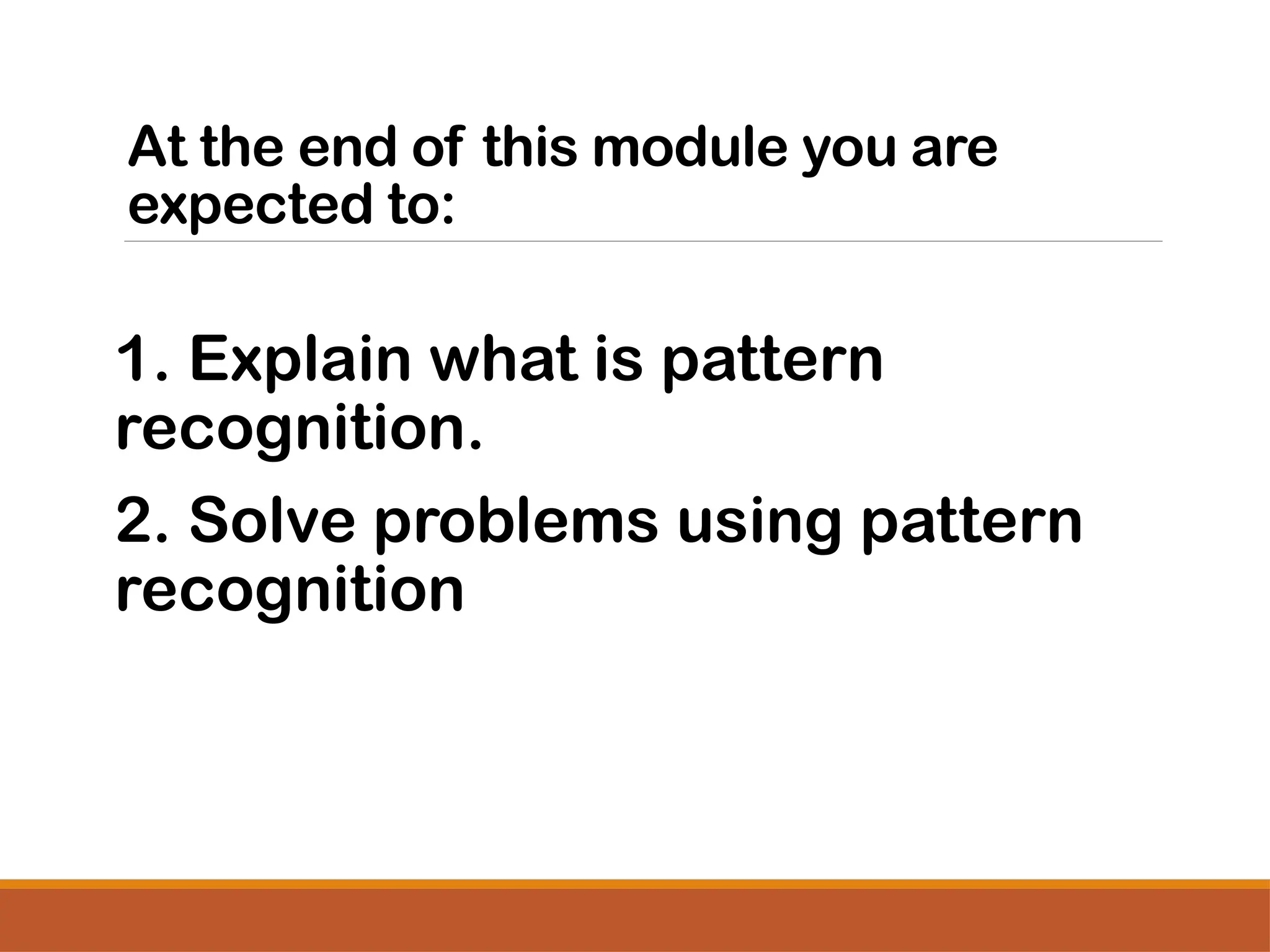 At the end of this module you are expected to:

1. Explain what is pattern recognition.

2. Solve problems using pattern recognition